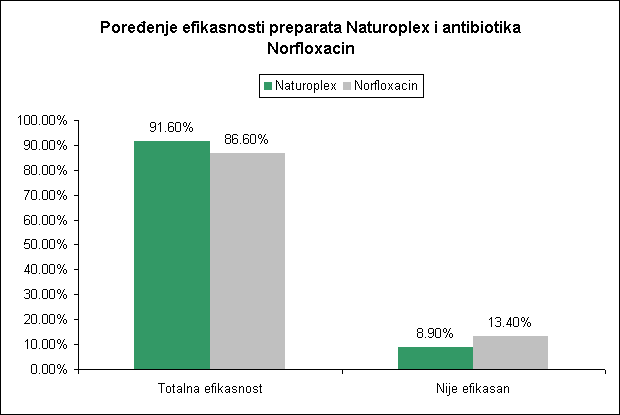 Poređenje efikasnosti preparata Naturoplex i antibiotika Norfloxacin

Naturoplex Norfloxacin

100.00%
90.00%
80.00%
70.00%
60.00%
50.00%
40.00%
30.00%
20.00%
10.00%
0.00%

91.60%
86.60%
8.90%
13.40%

Totalna efikasnost
Nije efikasan